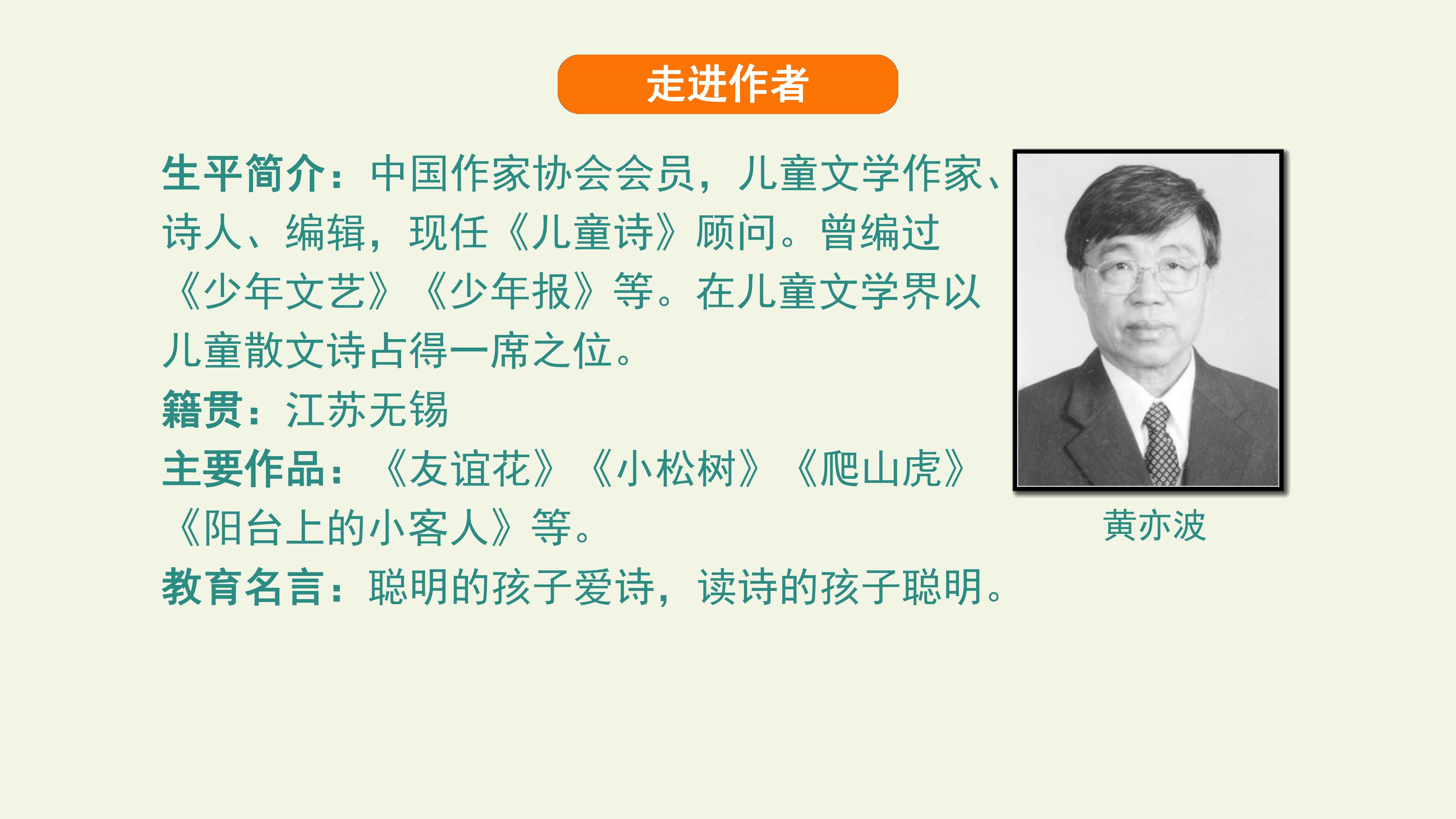 走进作者

生平简介：中国作家协会会员，儿童文学作家、诗人、编辑，现任《儿童诗》顾问。曾编过《少年文艺》《少年报》等。在儿童文学界以儿童散文诗占得一席之位。

籍贯：江苏无锡

主要作品：《友谊花》《小松树》《爬山虎》《阳台上的小客人》等。

教育名言：聪明的孩子爱诗，读诗的孩子聪明。

黄亦波